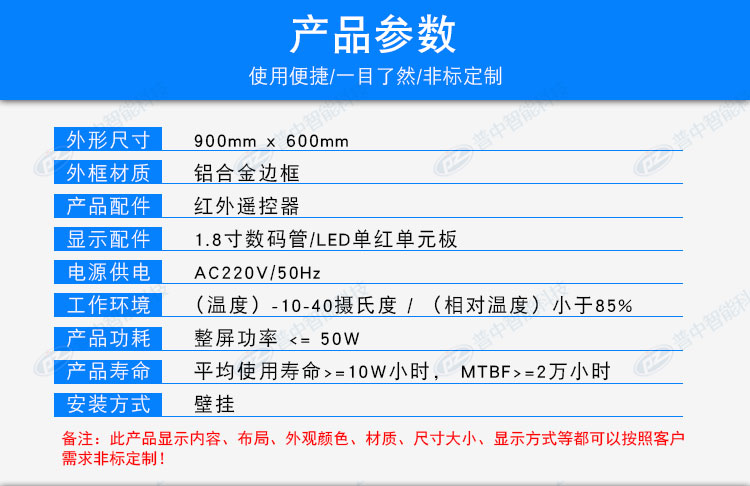 产品参数
使用便捷/一目了然/非标定制

| 外形尺寸 | 900mm x 600mm |
|---|---|
| 外框材质 | 铝合金边框 |
| 产品配件 | 红外遥控器 |
| 显示配件 | 1.8寸数码管/LED单红单元板 |
| 电源供电 | AC220V/50Hz |
| 工作环境 | （温度）-10-40摄氏度 / （相对温度）小于85% |
| 产品功耗 | 整屏功率 <= 50W |
| 产品寿命 | 平均使用寿命>=10W小时， MTBF>=2万小时 |
| 安装方式 | 壁挂 |

备注：此产品显示内容、布局、外观颜色、材质、尺寸大小、显示方式等都可以按照客户需求非标定制！

普中智能科技